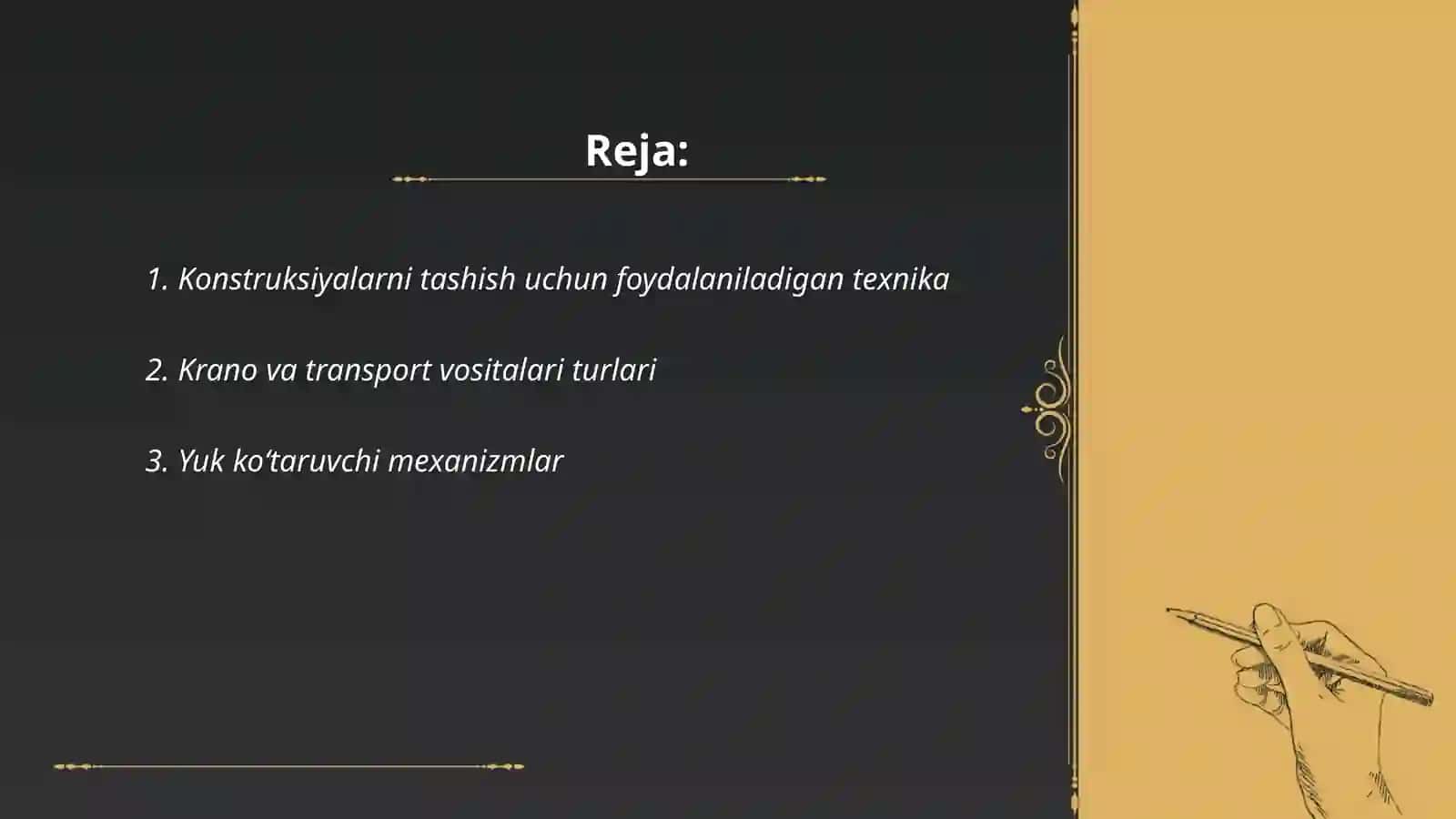 Reja:

1. Konstruksiyalarni tashish uchun foydalaniladigan texnika

2. Krano va transport vositalari turlari

3. Yuk ko‘taruvchi mexanizmlar